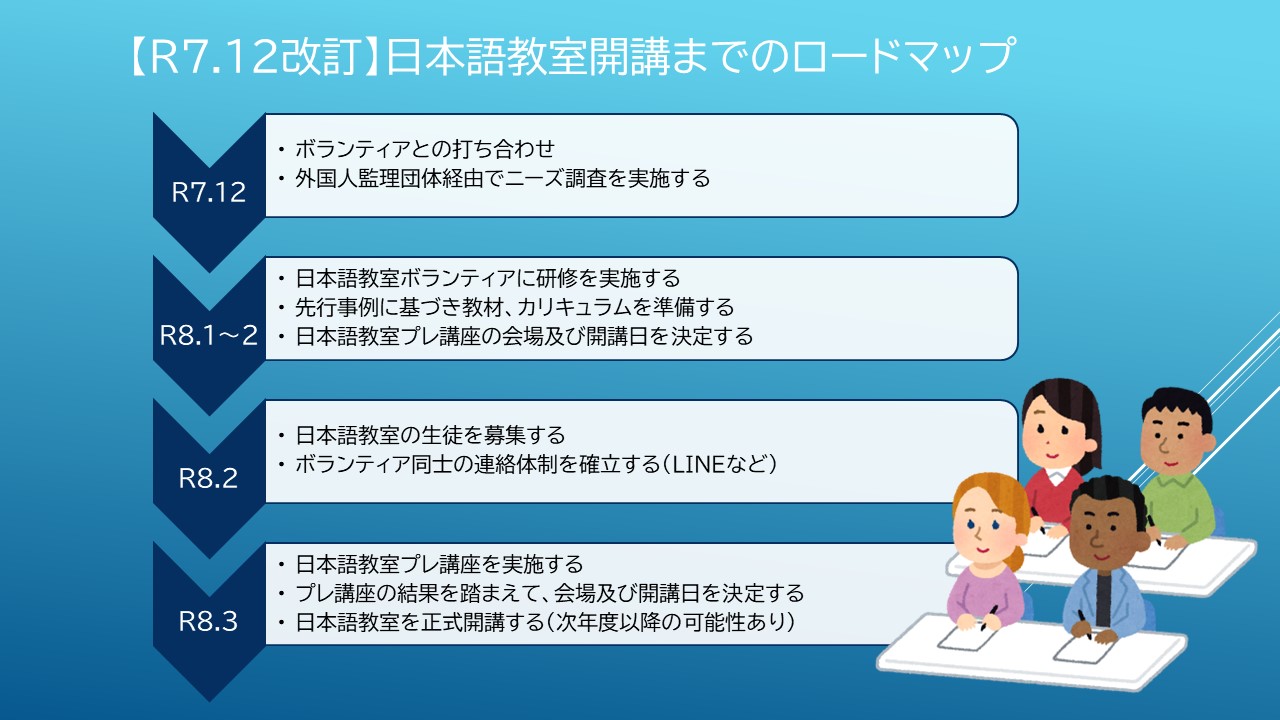 【R7.12改訂】日本語教室開講までのロードマップ

R7.12
・ボランティアとの打ち合わせ
・外国人監理団体経由でニーズ調査を実施する

R8.1～2
・日本語教室ボランティアに研修を実施する
・先行事例に基づき教材、カリキュラムを準備する
・日本語教室プレ講座の会場及び開講日を決定する

R8.2
・日本語教室の生徒を募集する
・ボランティア同士の連絡体制を確立する（LINEなど）

R8.3
・日本語教室プレ講座を実施する
・プレ講座の結果を踏まえて、会場及び開講日を決定する
・日本語教室を正式開講する（次年度以降の可能性あり）